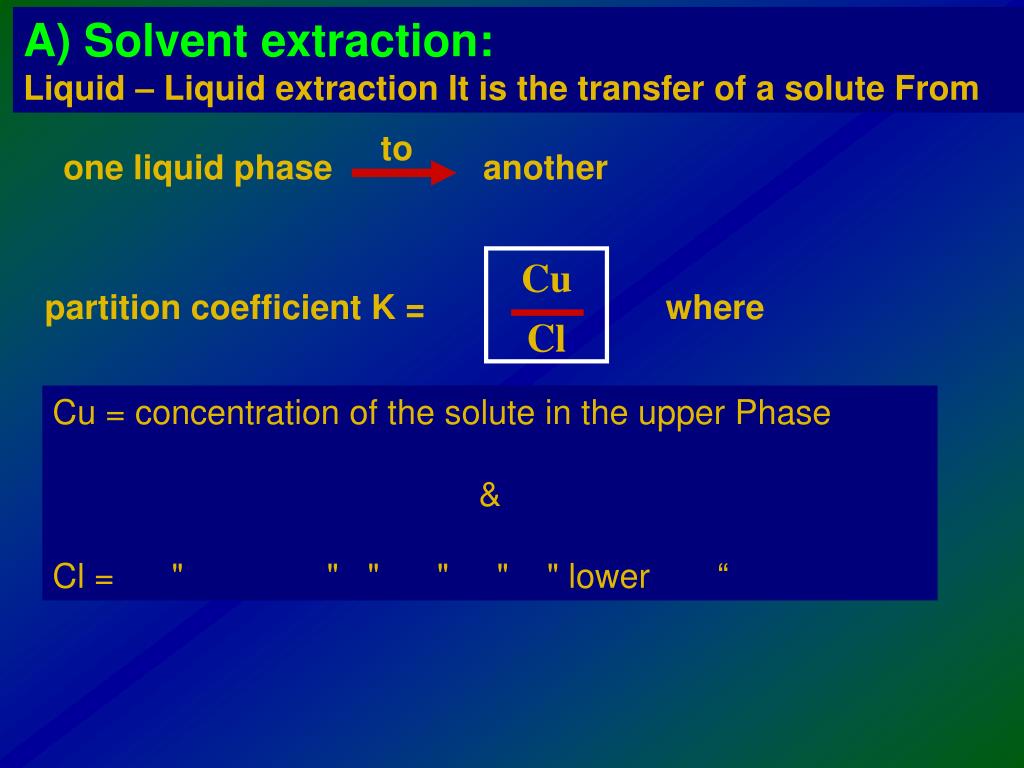 A) Solvent extraction:
Liquid – Liquid extraction It is the transfer of a solute From

one liquid phase to another

partition coefficient K = $\frac{Cu}{Cl}$ where

Cu = concentration of the solute in the upper Phase

&

Cl = " " " " " " lower “